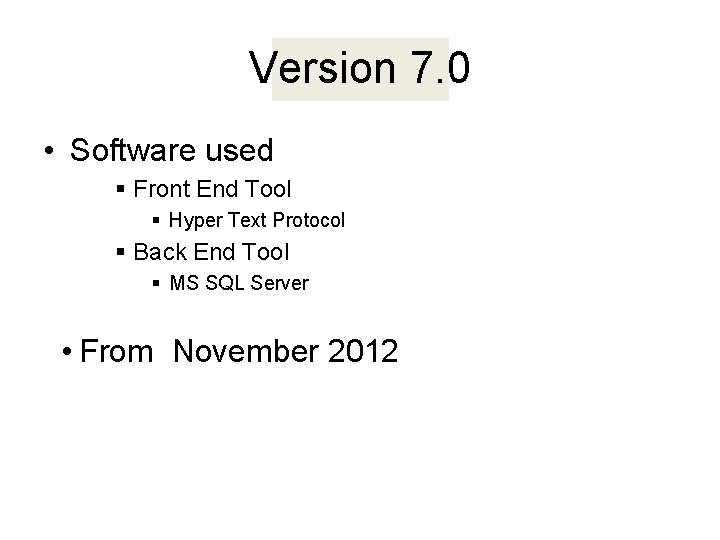 Version 7.0

• Software used
  ▪ Front End Tool
    ▪ Hyper Text Protocol
  ▪ Back End Tool
    ▪ MS SQL Server

• From  November 2012